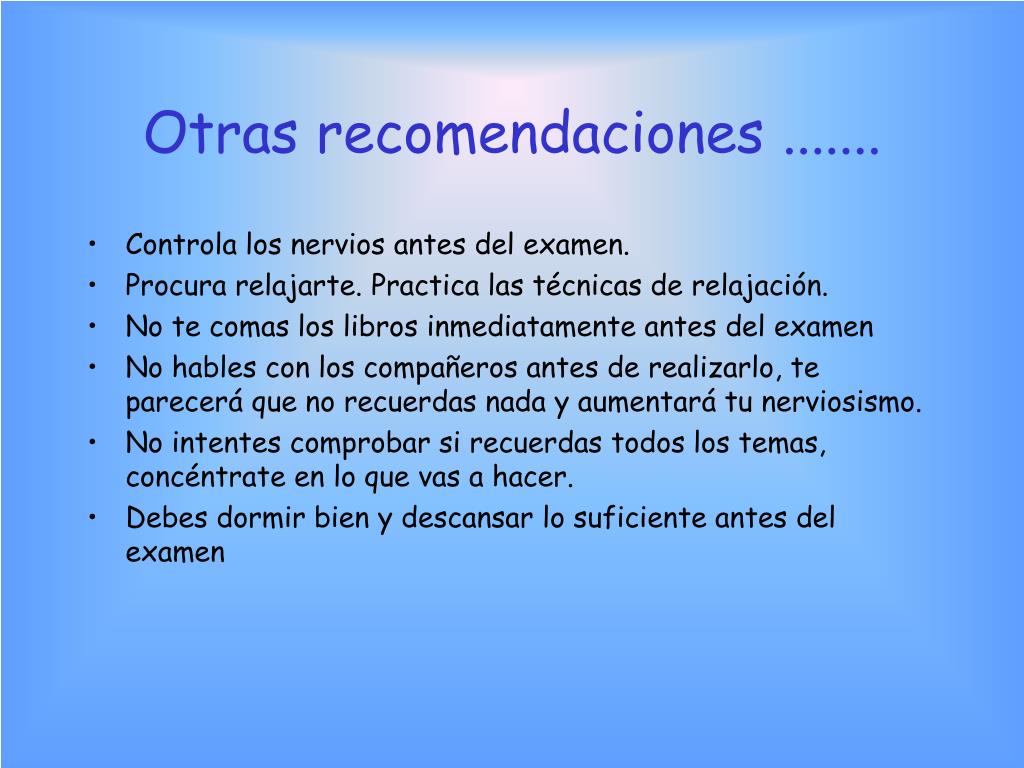 Otras recomendaciones .......

• Controla los nervios antes del examen.
• Procura relajarte. Practica las técnicas de relajación.
• No te comas los libros inmediatamente antes del examen
• No hables con los compañeros antes de realizarlo, te parecerá que no recuerdas nada y aumentará tu nerviosismo.
• No intentes comprobar si recuerdas todos los temas, concéntrate en lo que vas a hacer.
• Debes dormir bien y descansar lo suficiente antes del examen